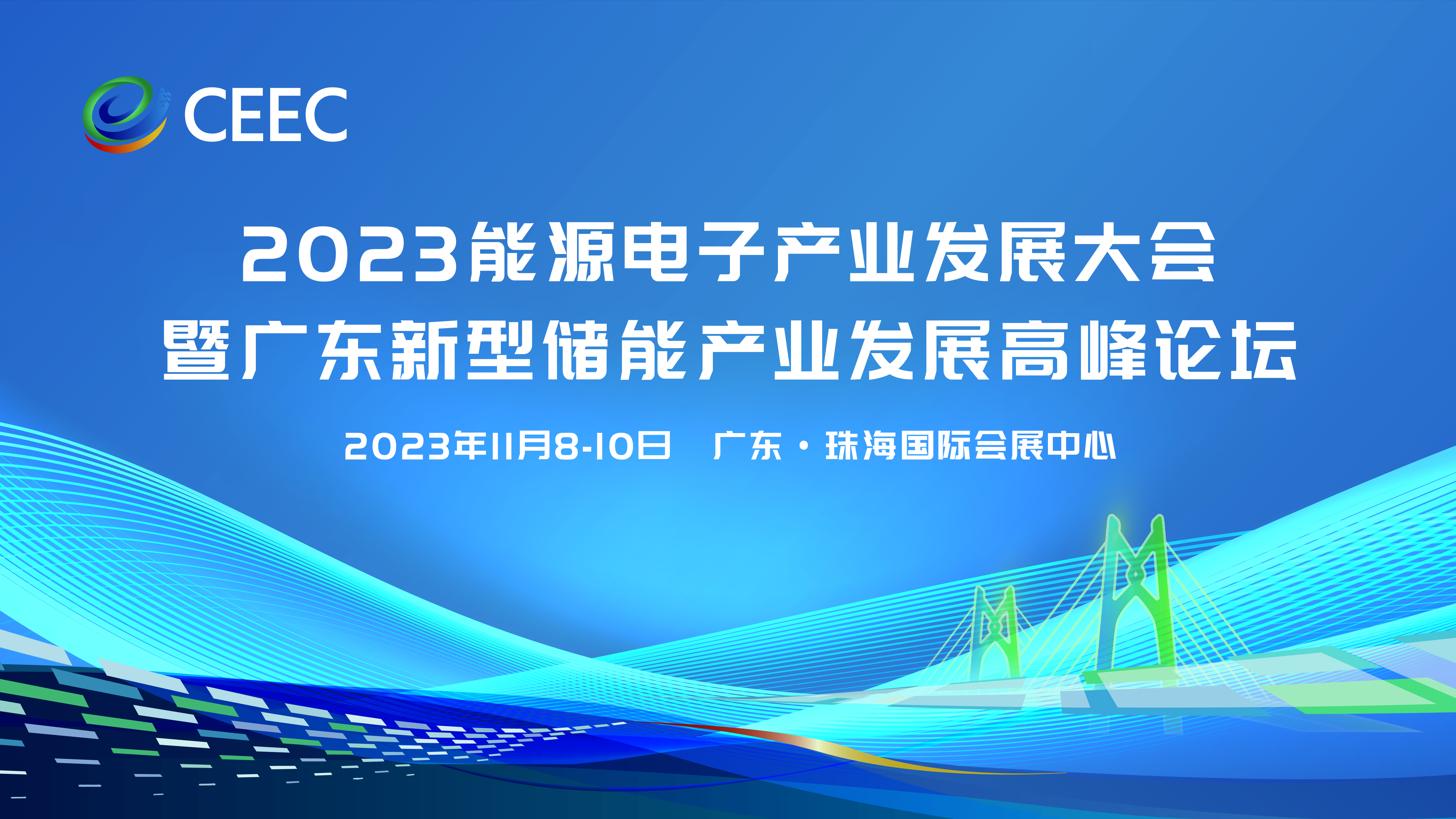 CEEC

2023能源电子产业发展大会
暨广东新型储能产业发展高峰论坛

2023年11月8-10日 广东·珠海国际会展中心